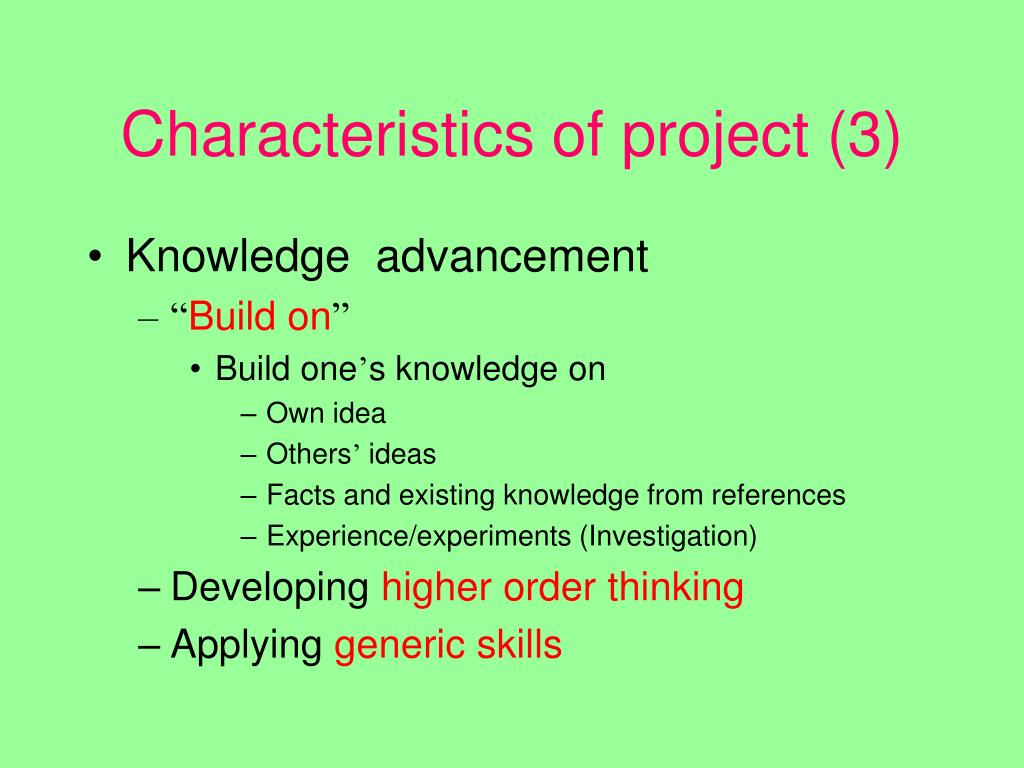 Characteristics of project (3)

• Knowledge advancement
– “Build on”
• Build one’s knowledge on
– Own idea
– Others’ ideas
– Facts and existing knowledge from references
– Experience/experiments (Investigation)
– Developing higher order thinking
– Applying generic skills